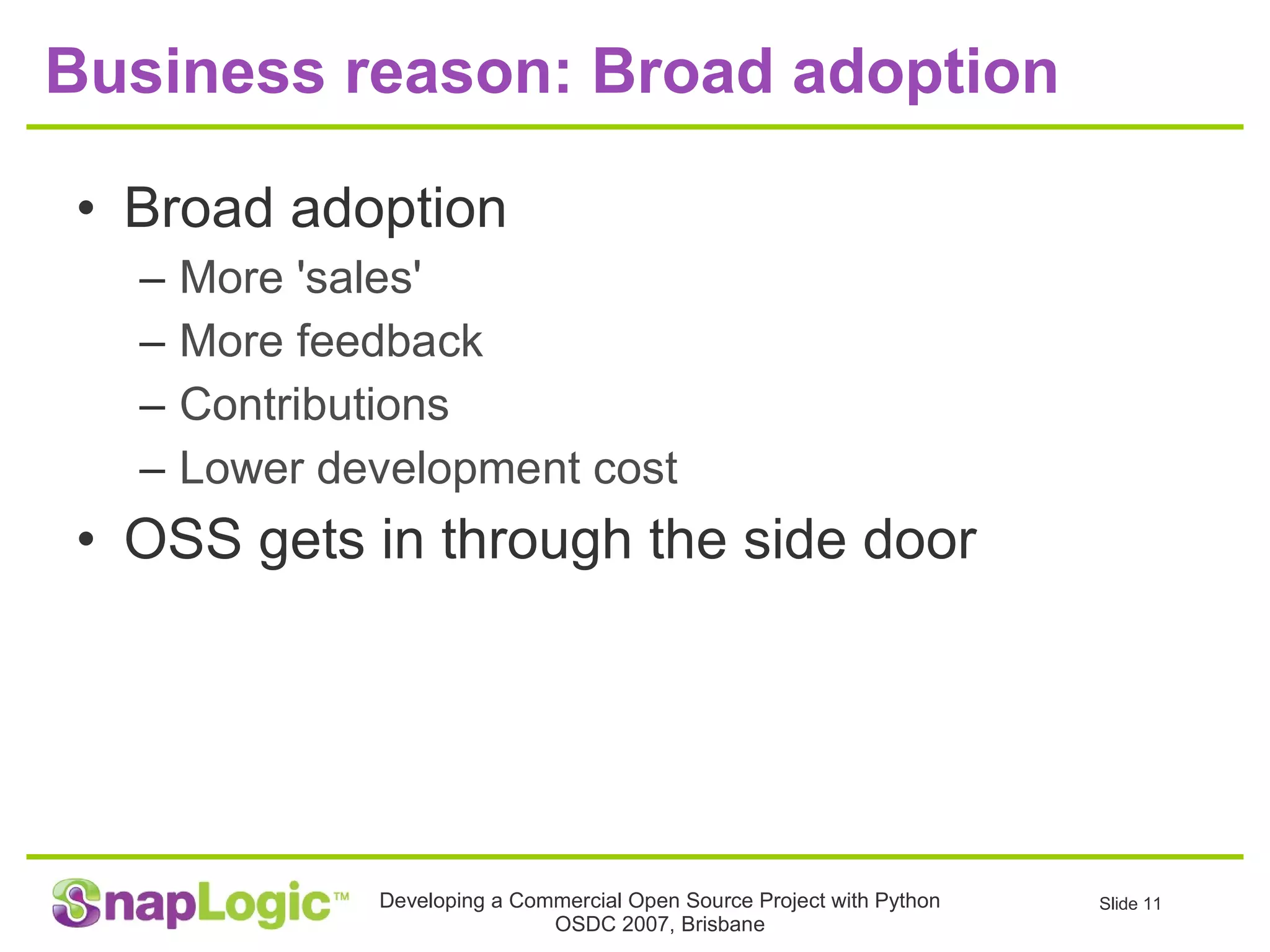 Business reason: Broad adoption

• Broad adoption
– More 'sales'
– More feedback
– Contributions
– Lower development cost
• OSS gets in through the side door

SnapLogic™
Developing a Commercial Open Source Project with Python
OSDC 2007, Brisbane
Slide 11